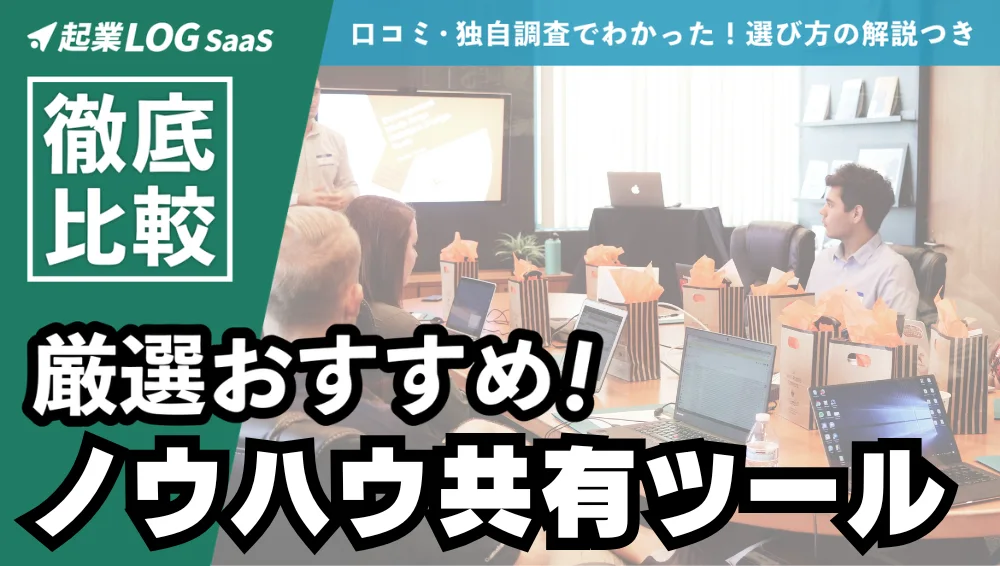 起業LOG SaaS

口コミ・独自調査でわかった！選び方の解説つき

徹底比較

厳選おすすめ!

ノウハウ共有ツール